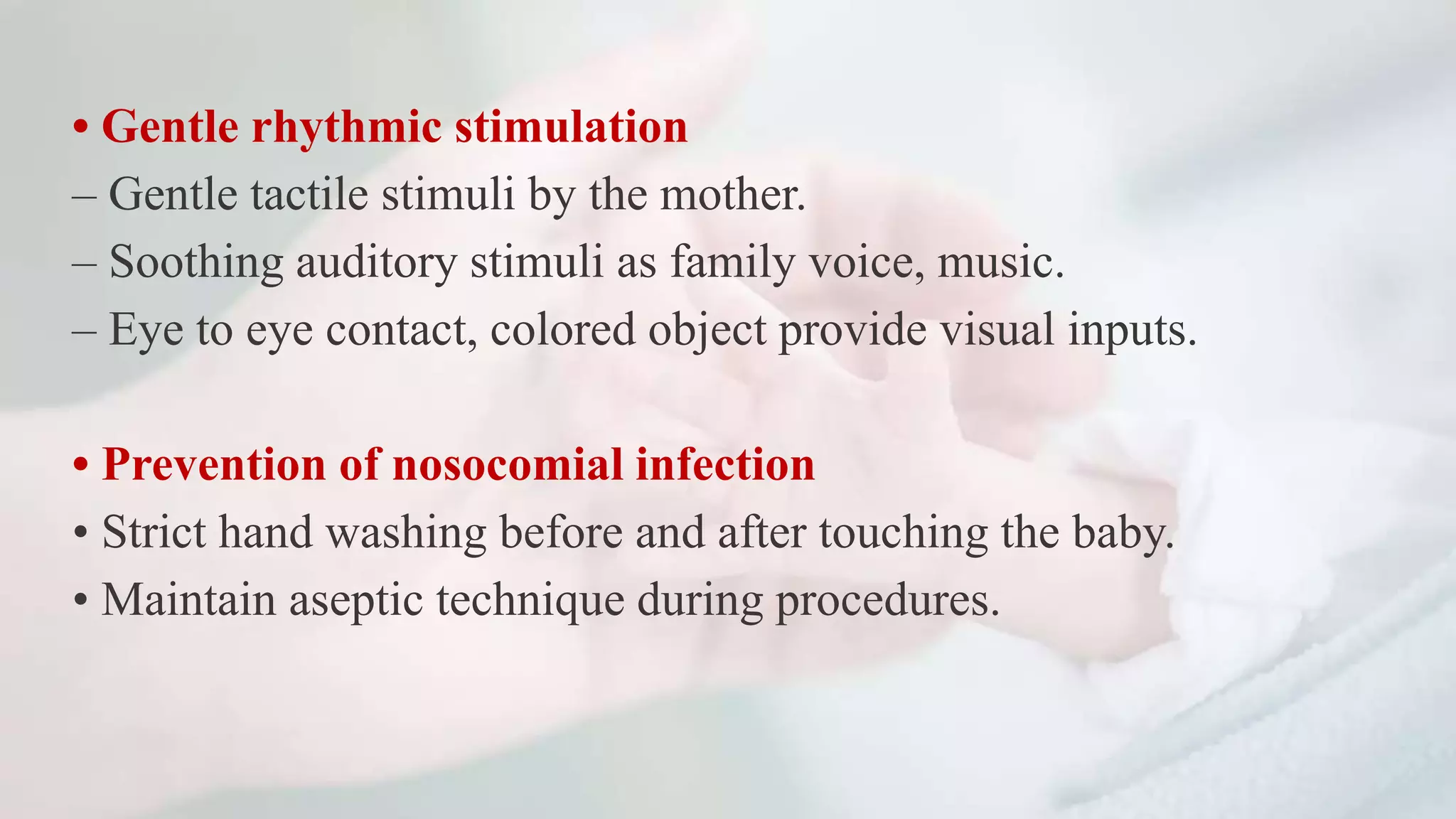 • Gentle rhythmic stimulation
– Gentle tactile stimuli by the mother.
– Soothing auditory stimuli as family voice, music.
– Eye to eye contact, colored object provide visual inputs.

• Prevention of nosocomial infection
• Strict hand washing before and after touching the baby.
• Maintain aseptic technique during procedures.